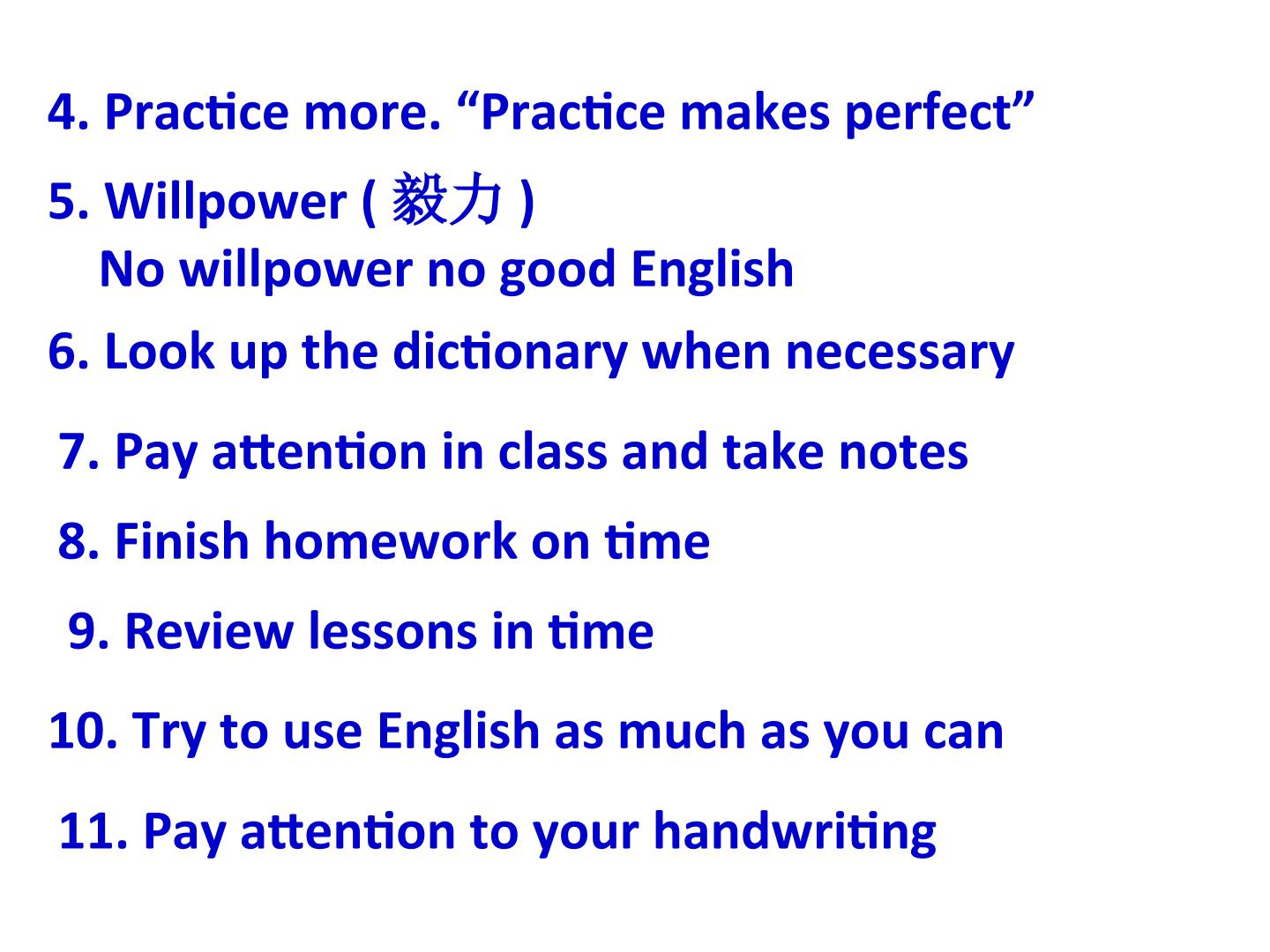 4. Practice more. "Practice makes perfect"

5. Willpower ( 毅力 )
No willpower no good English

6. Look up the dictionary when necessary

7. Pay attention in class and take notes

8. Finish homework on time

9. Review lessons in time

10. Try to use English as much as you can

11. Pay attention to your handwriting